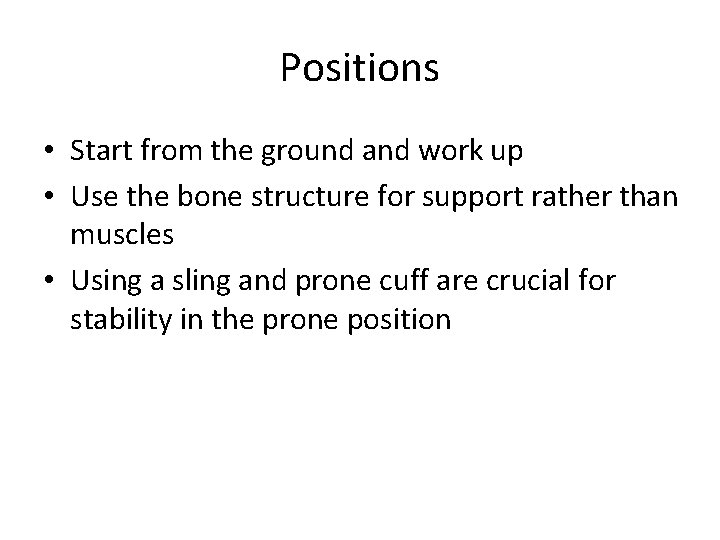 Positions

• Start from the ground and work up
• Use the bone structure for support rather than muscles
• Using a sling and prone cuff are crucial for stability in the prone position